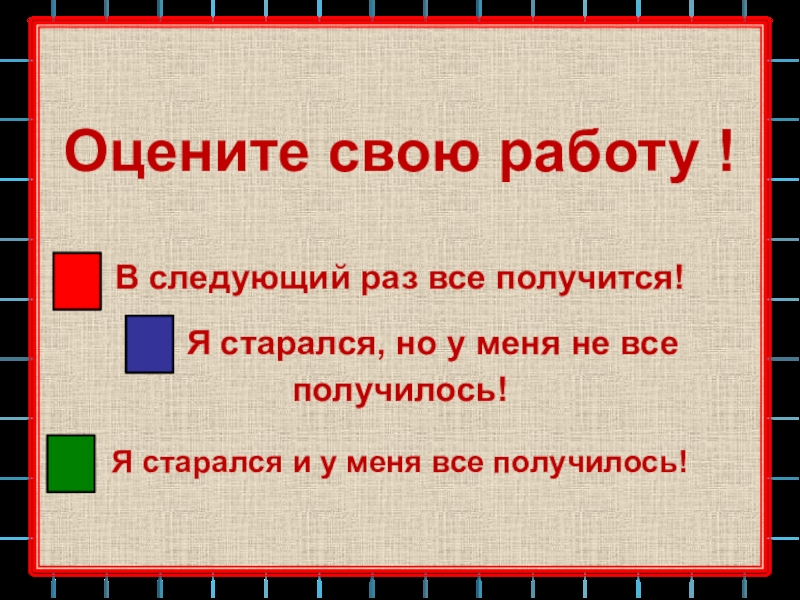 Оцените свою работу !

В следующий раз все получится!

Я старался, но у меня не все получилось!

Я старался и у меня все получилось!